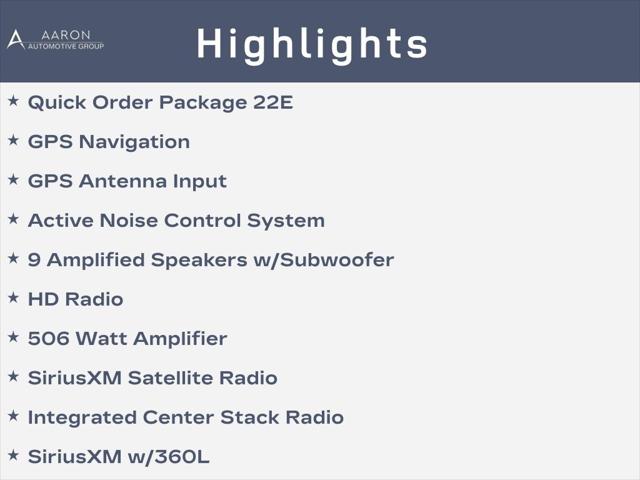 AARON
AUTOMOTIVE GROUP

Highlights

★ Quick Order Package 22E

★ GPS Navigation

★ GPS Antenna Input

★ Active Noise Control System

★ 9 Amplified Speakers w/Subwoofer

★ HD Radio

★ 506 Watt Amplifier

★ SiriusXM Satellite Radio

★ Integrated Center Stack Radio

★ SiriusXM w/360L